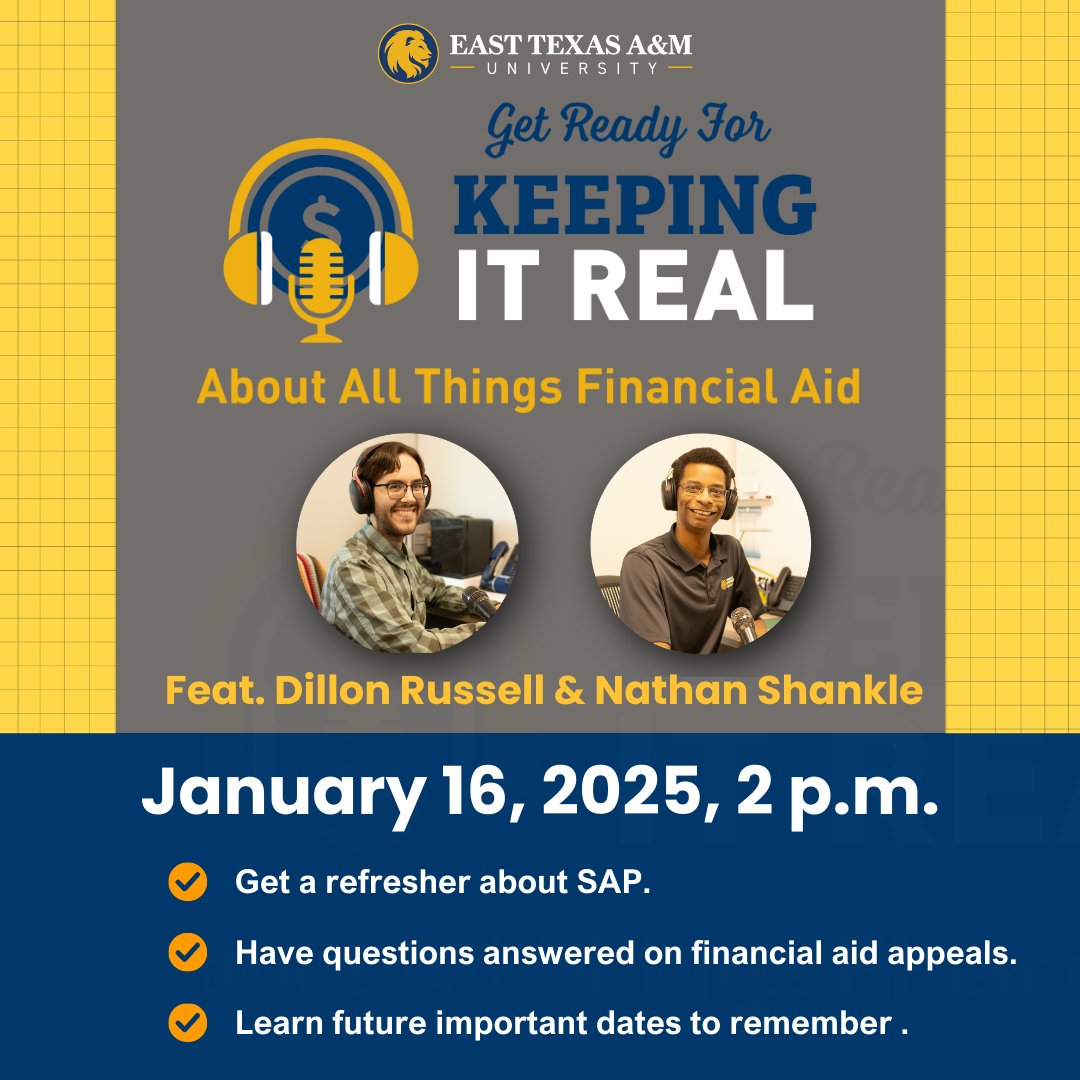 EAST TEXAS A&M
UNIVERSITY

Get Ready For

$

KEEPING
IT REAL

About All Things Financial Aid

Feat. Dillon Russell & Nathan Shankle

January 16, 2025, 2 p.m.

Get a refresher about SAP.

Have questions answered on financial aid appeals.

Learn future important dates to remember .